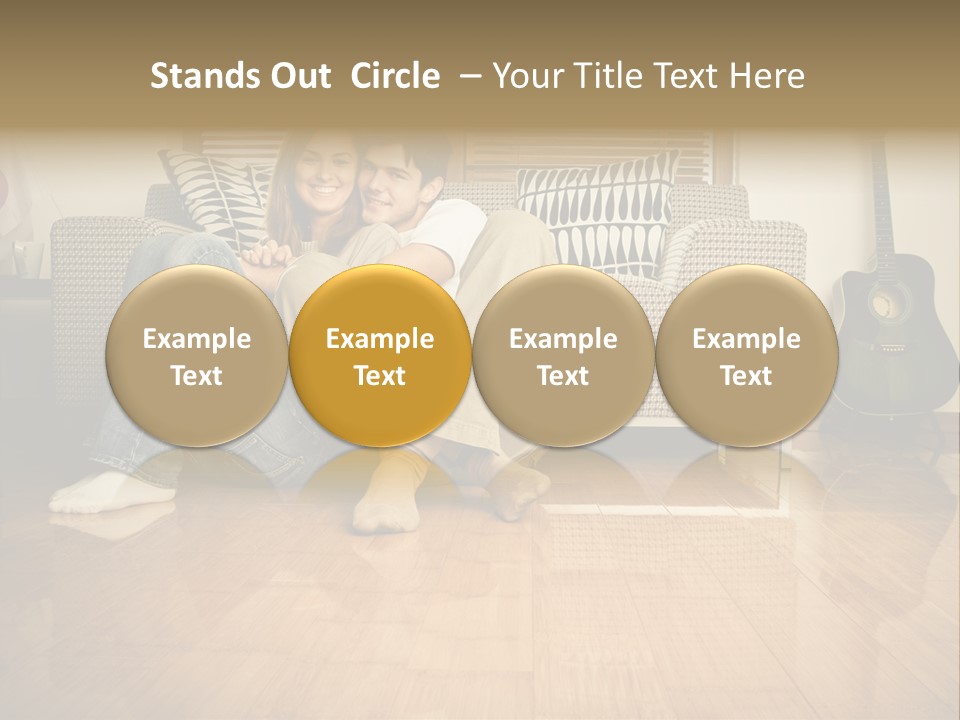 Stands Out Circle – Your Title Text Here

Example Text

Example Text

Example Text

Example Text